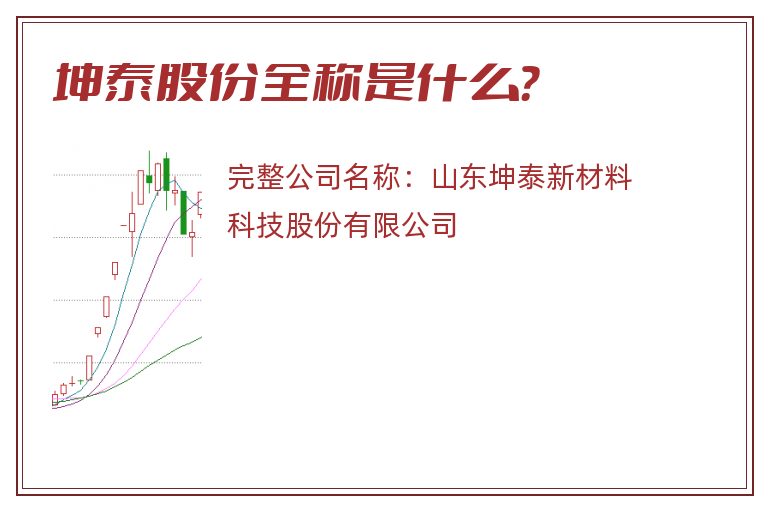 坤泰股份全称是什么?

完整公司名称：山东坤泰新材料科技股份有限公司